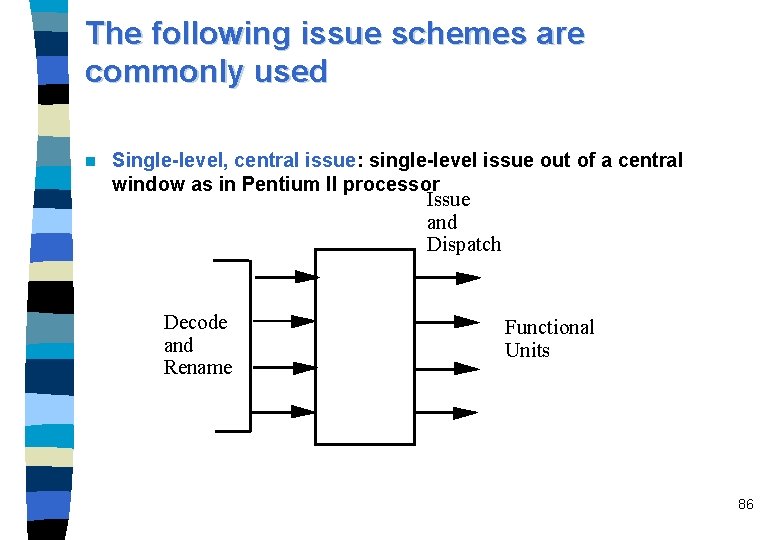 The following issue schemes are commonly used

Single-level, central issue: single-level issue out of a central window as in Pentium II processor

Issue and Dispatch

Decode and Rename

Functional Units

86